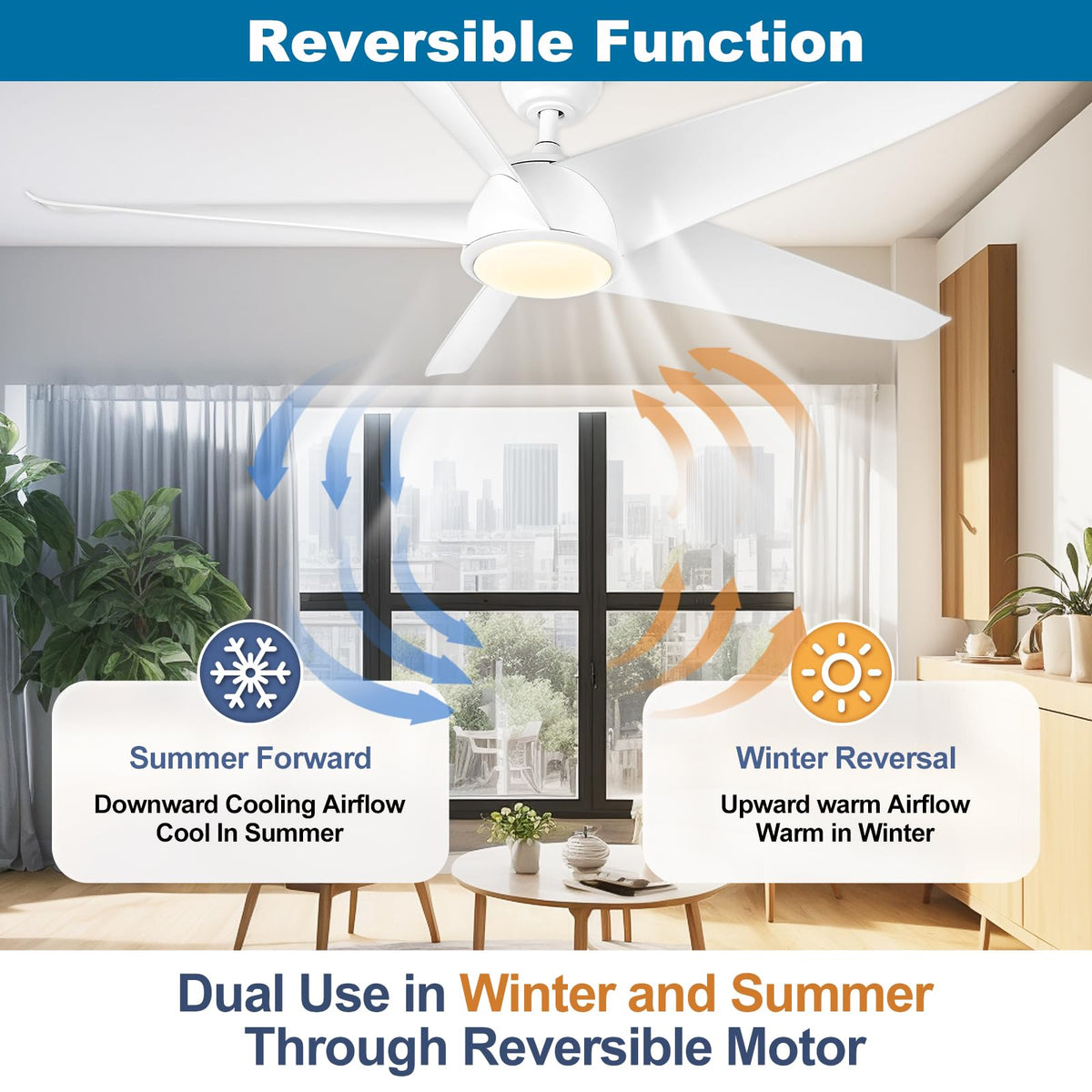 Reversible Function

Summer Forward

Downward Cooling Airflow
Cool In Summer

Winter Reversal

Upward warm Airflow
Warm in Winter

Dual Use in Winter and Summer
Through Reversible Motor